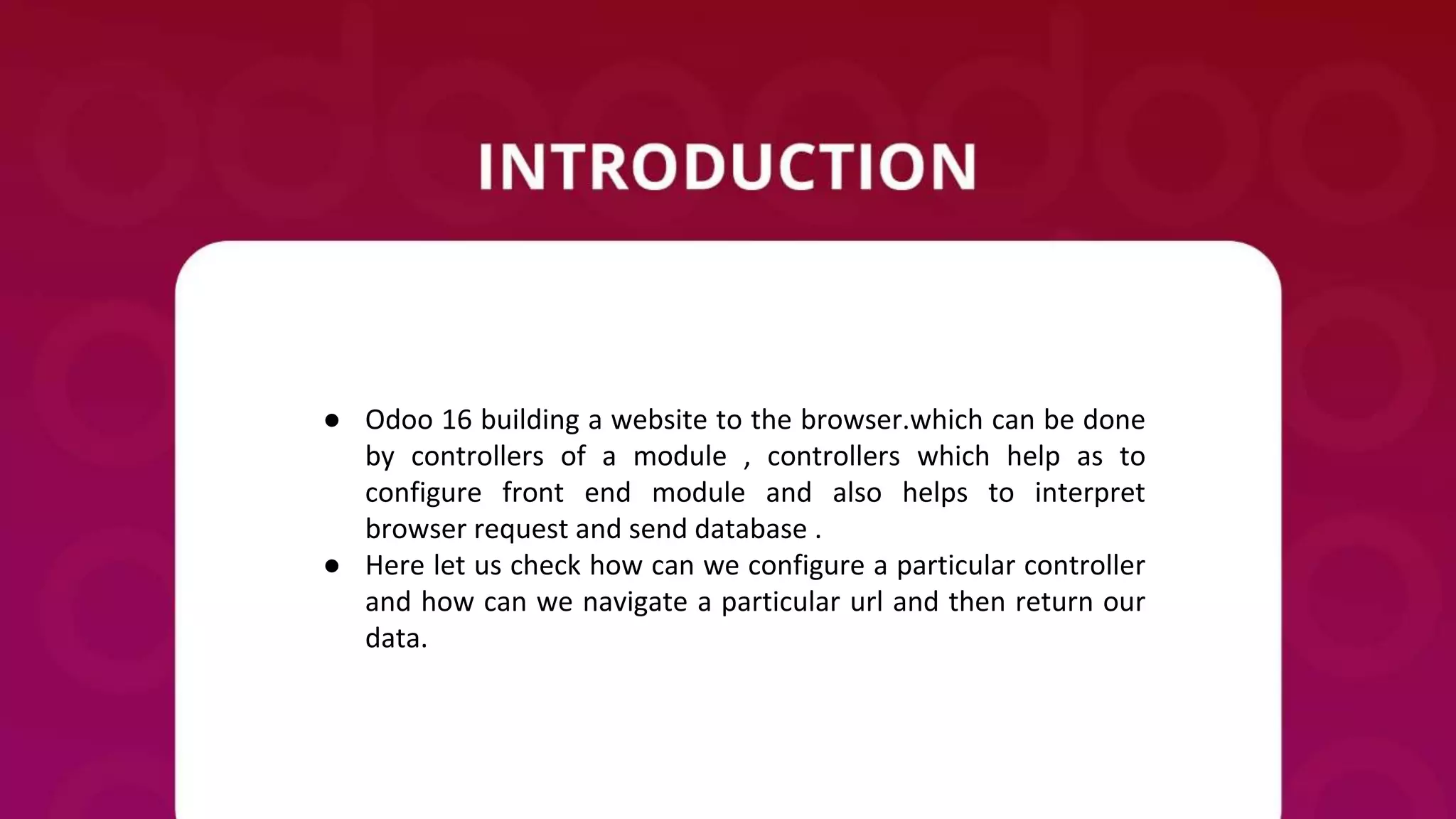 INTRODUCTION

● Odoo 16 building a website to the browser.which can be done by controllers of a module , controllers which help as to configure front end module and also helps to interpret browser request and send database .
● Here let us check how can we configure a particular controller and how can we navigate a particular url and then return our data.